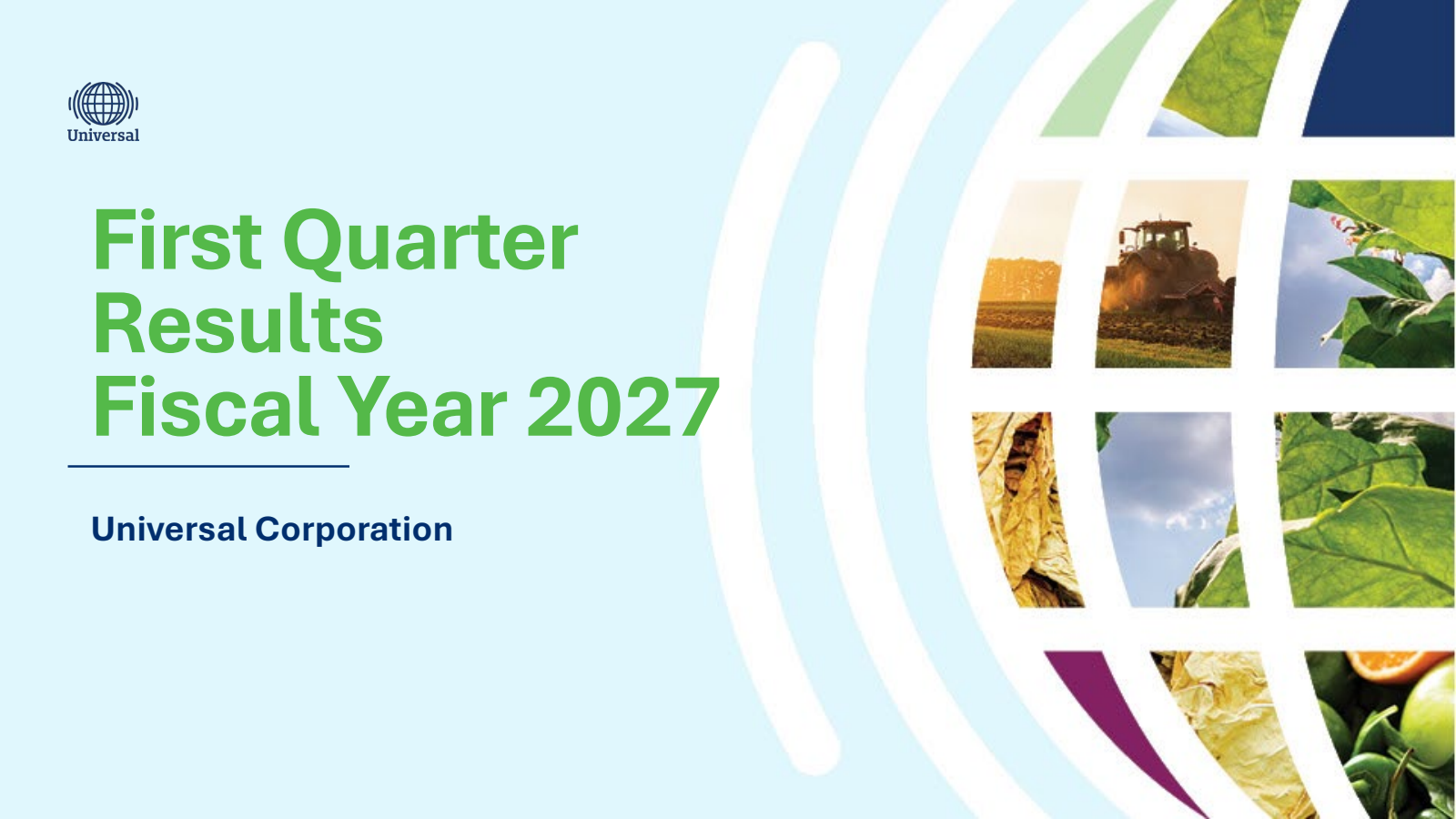 Universal

First Quarter Results Fiscal Year 2027

Universal Corporation